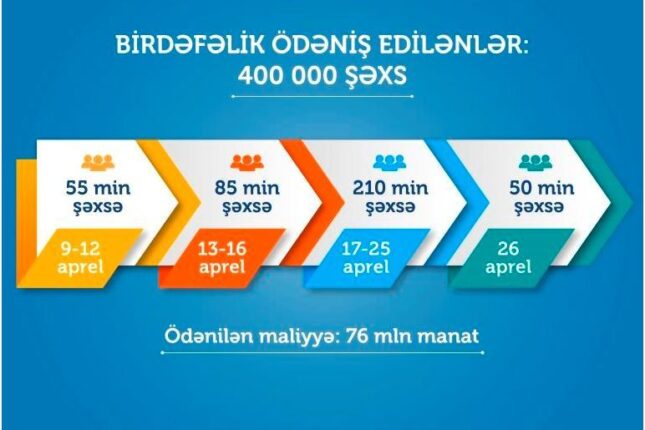 BİRDƏFƏLİK ÖDƏNİŞ EDİLƏNLƏR:
400 000 ŞƏXS

55 min şəxsə
9-12 aprel

85 min şəxsə
13-16 aprel

210 min şəxsə
17-25 aprel

50 min şəxsə
26 aprel

Ödənilən maliyyə: 76 mln manat